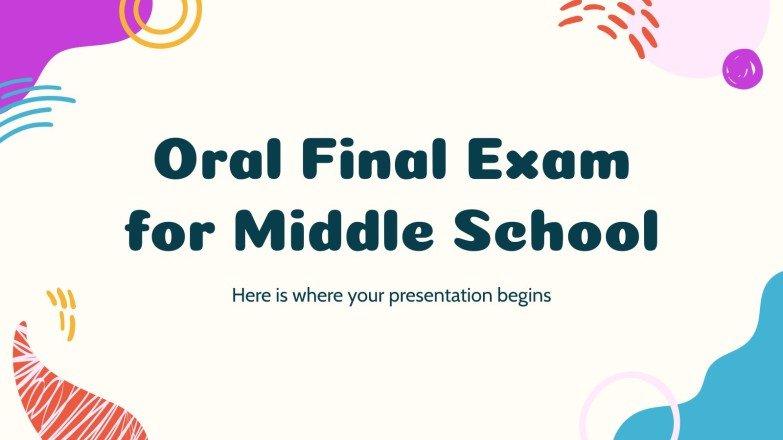 Oral Final Exam for Middle School

Here is where your presentation begins